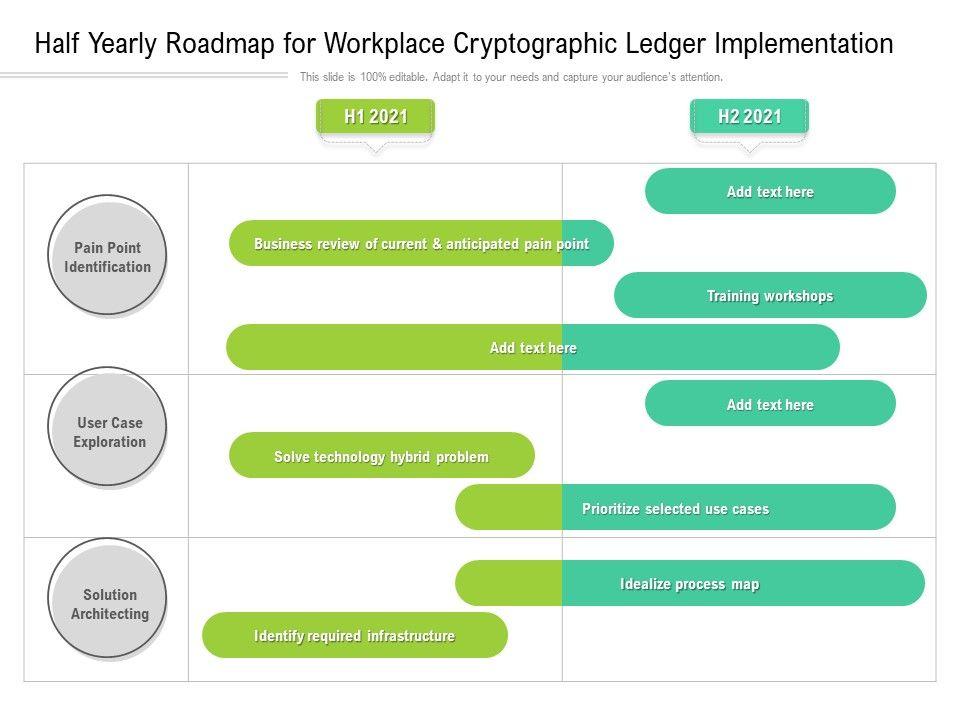 Half Yearly Roadmap for Workplace Cryptographic Ledger Implementation

This slide is 100% editable. Adapt it to your needs and capture your audience's attention.

H1 2021

H2 2021

Pain Point Identification

Add text here

Business review of current & anticipated pain point

Training workshops

Add text here

User Case Exploration

Add text here

Solve technology hybrid problem

Prioritize selected use cases

Solution Architecting

Idealize process map

Identify required infrastructure